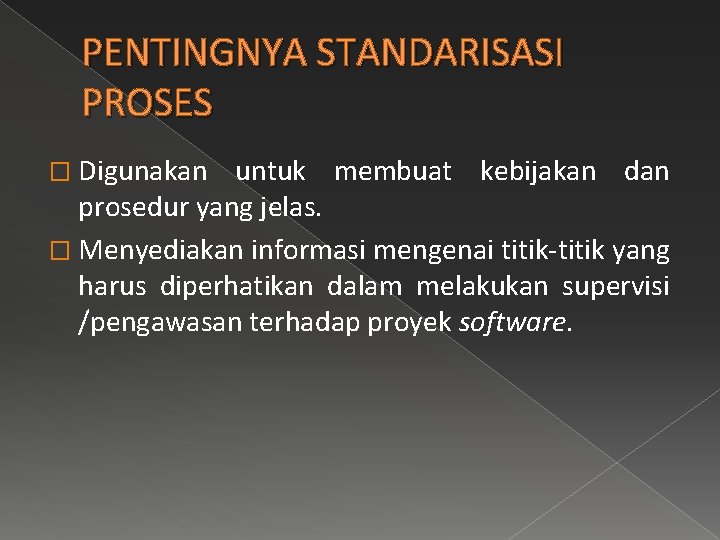 PENTINGNYA STANDARISASI PROSES

□ Digunakan untuk membuat kebijakan dan prosedur yang jelas.

□ Menyediakan informasi mengenai titik-titik yang harus diperhatikan dalam melakukan supervisi /pengawasan terhadap proyek software.